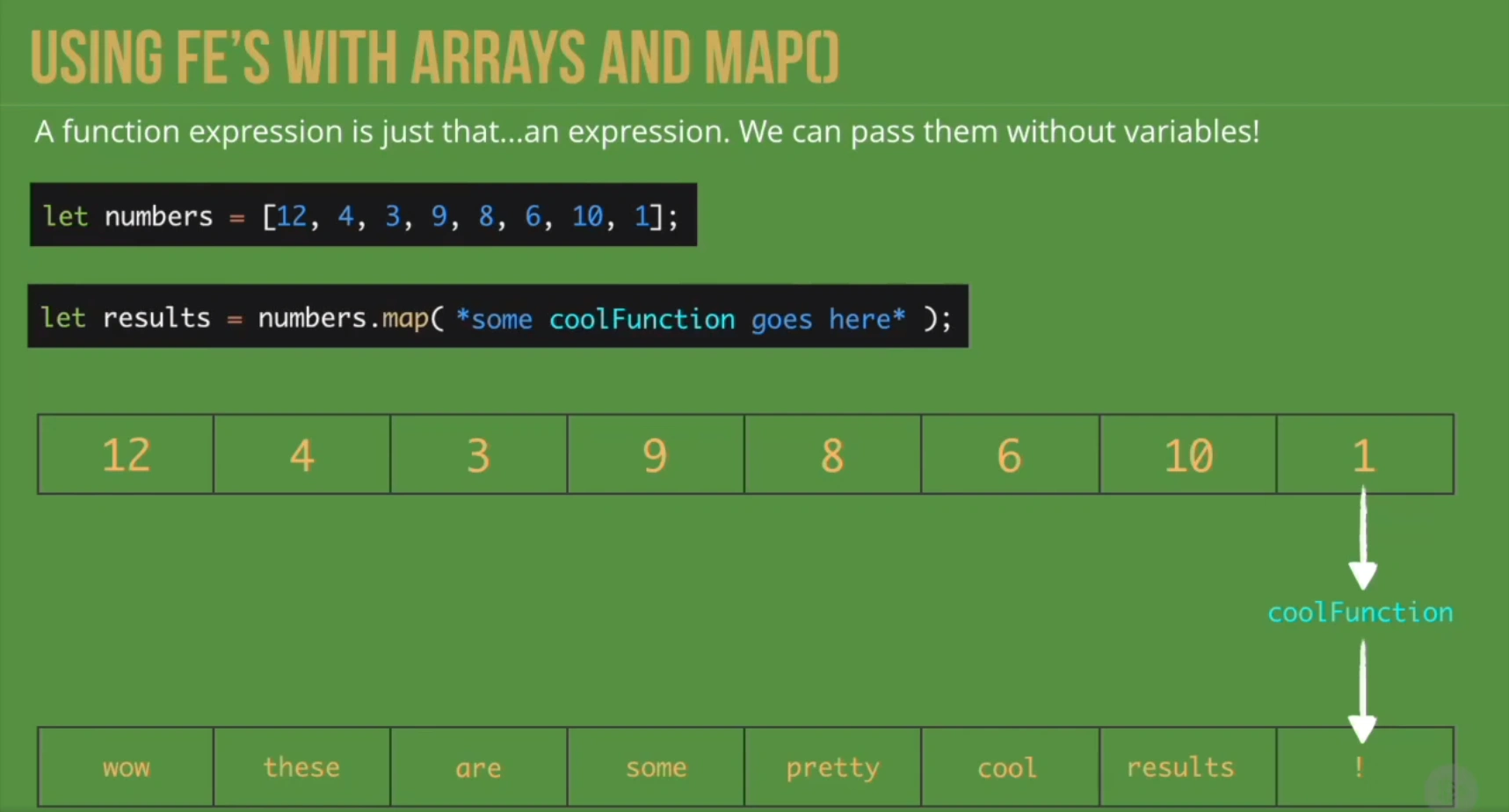 USING FE'S WITH ARRAYS AND MAP()

A function expression is just that...an expression. We can pass them without variables!

let numbers = [12, 4, 3, 9, 8, 6, 10, 1];

let results = numbers.map( *some coolFunction goes here* );

| 12 | 4 | 3 | 9 | 8 | 6 | 10 | 1 |
|---|---|---|---|---|---|---|---|

coolFunction

| wow | these | are | some | pretty | cool | results | ! |
|---|---|---|---|---|---|---|---|